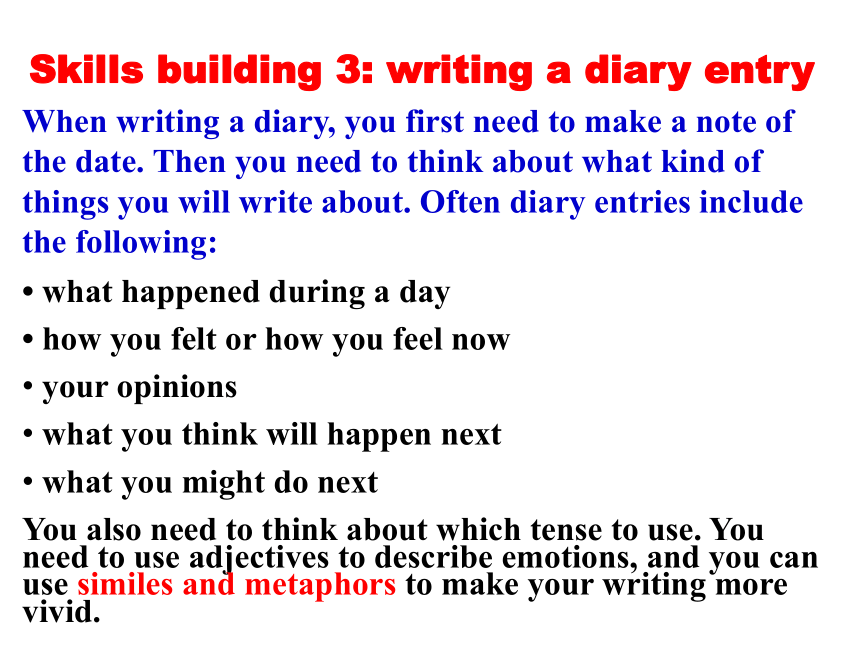 Skills building 3: writing a diary entry

When writing a diary, you first need to make a note of the date. Then you need to think about what kind of things you will write about. Often diary entries include the following:

• what happened during a day

• how you felt or how you feel now

• your opinions

• what you think will happen next

• what you might do next

You also need to think about which tense to use. You need to use adjectives to describe emotions, and you can use similes and metaphors to make your writing more vivid.